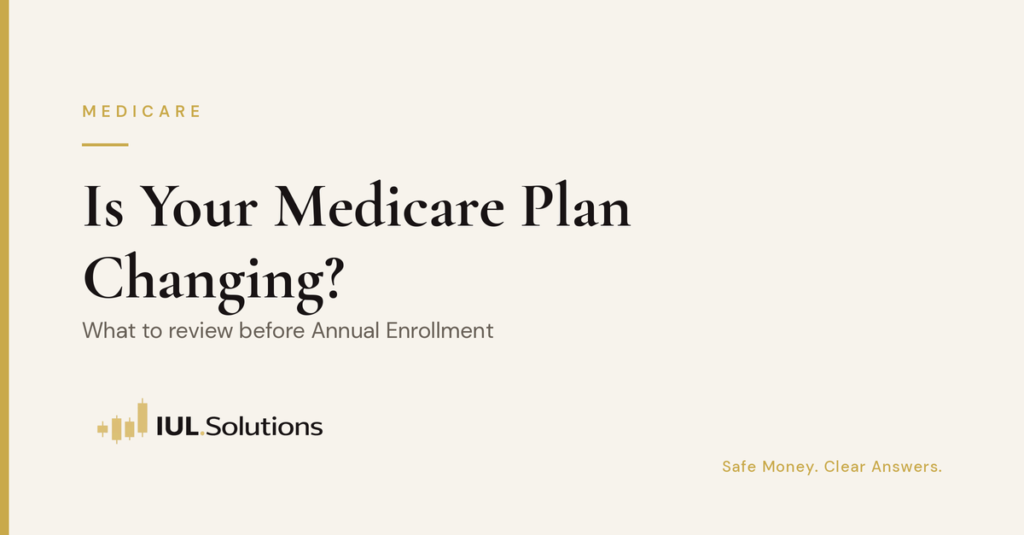 MEDICARE

Is Your Medicare Plan Changing?

What to review before Annual Enrollment

IUL.Solutions

Safe Money. Clear Answers.